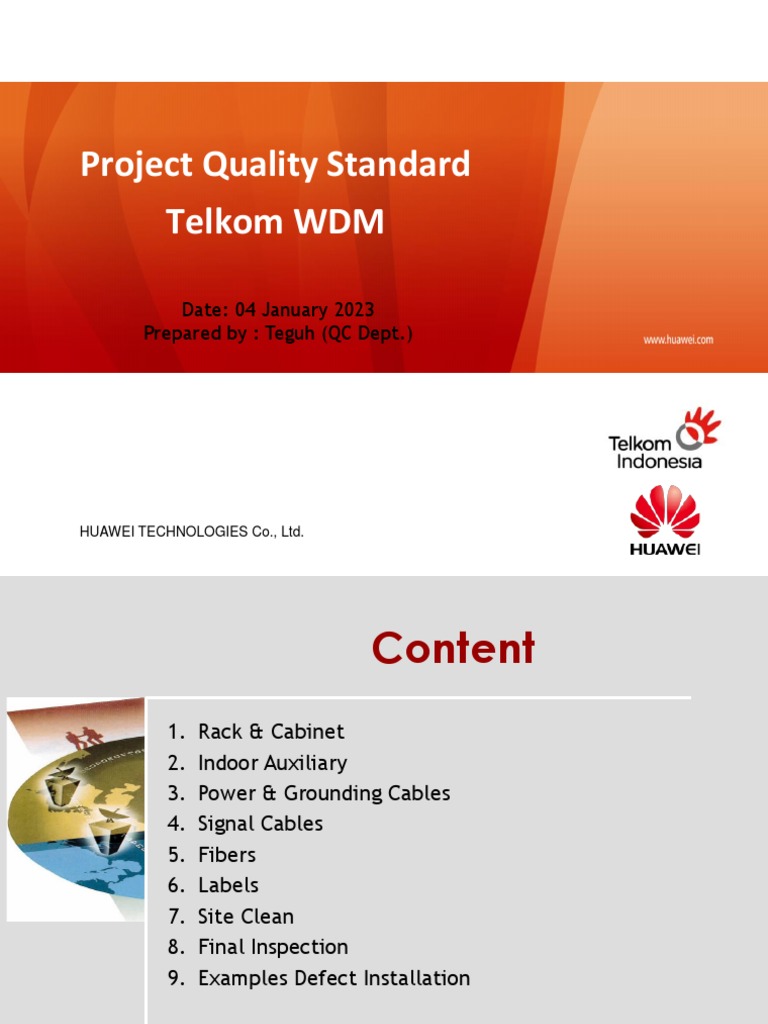 Project Quality Standard
Telkom WDM

Date: 04 January 2023
Prepared by : Teguh (QC Dept.)

www.huawei.com

Telkom Indonesia

HUAWEI TECHNOLOGIES Co., Ltd.

HUAWEI

Content

1. Rack & Cabinet
2. Indoor Auxiliary
3. Power & Grounding Cables
4. Signal Cables
5. Fibers
6. Labels
7. Site Clean
8. Final Inspection
9. Examples Defect Installation